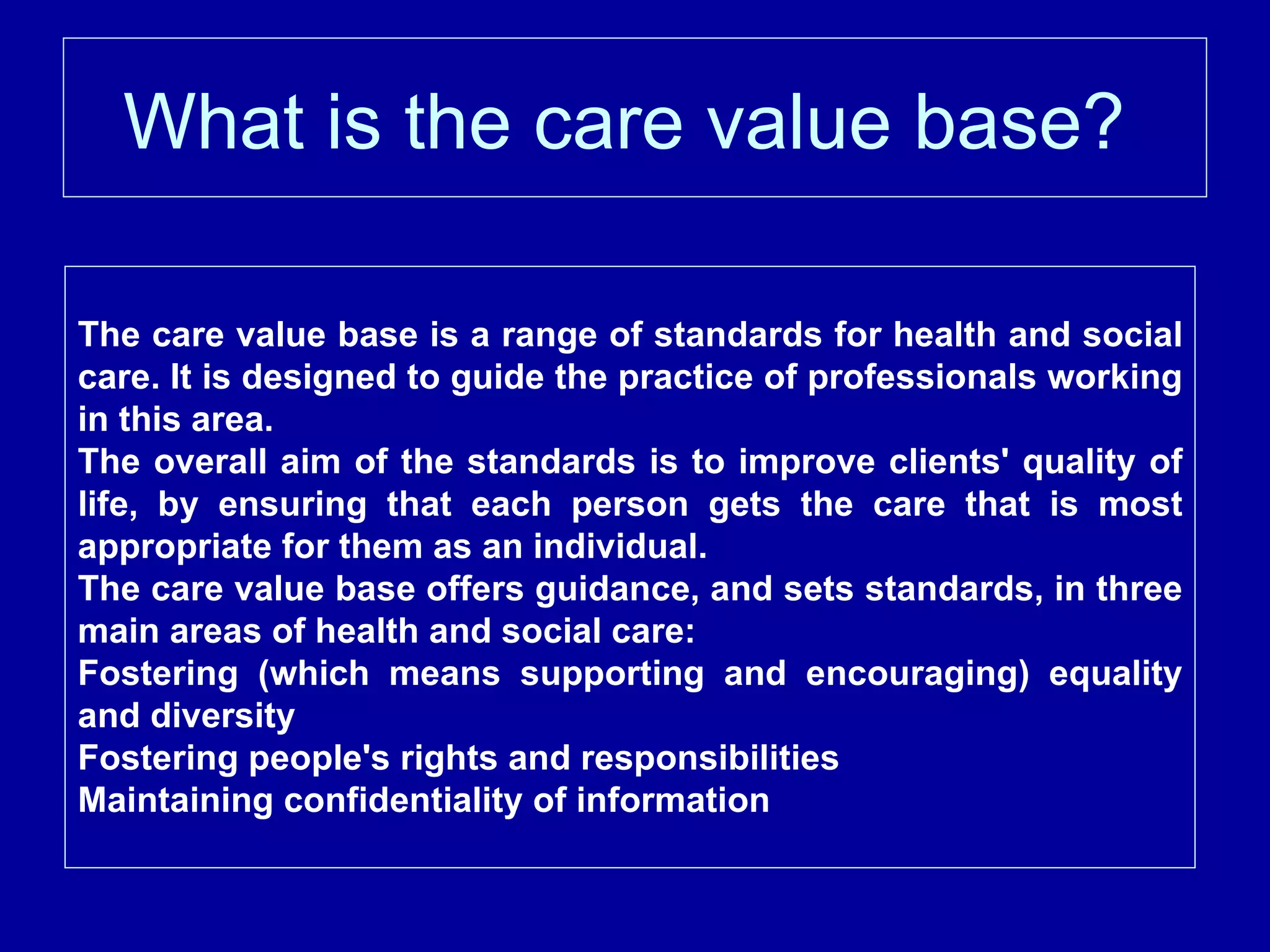 What is the care value base?

The care value base is a range of standards for health and social care. It is designed to guide the practice of professionals working in this area.

The overall aim of the standards is to improve clients' quality of life, by ensuring that each person gets the care that is most appropriate for them as an individual.

The care value base offers guidance, and sets standards, in three main areas of health and social care:

Fostering (which means supporting and encouraging) equality and diversity

Fostering people's rights and responsibilities

Maintaining confidentiality of information